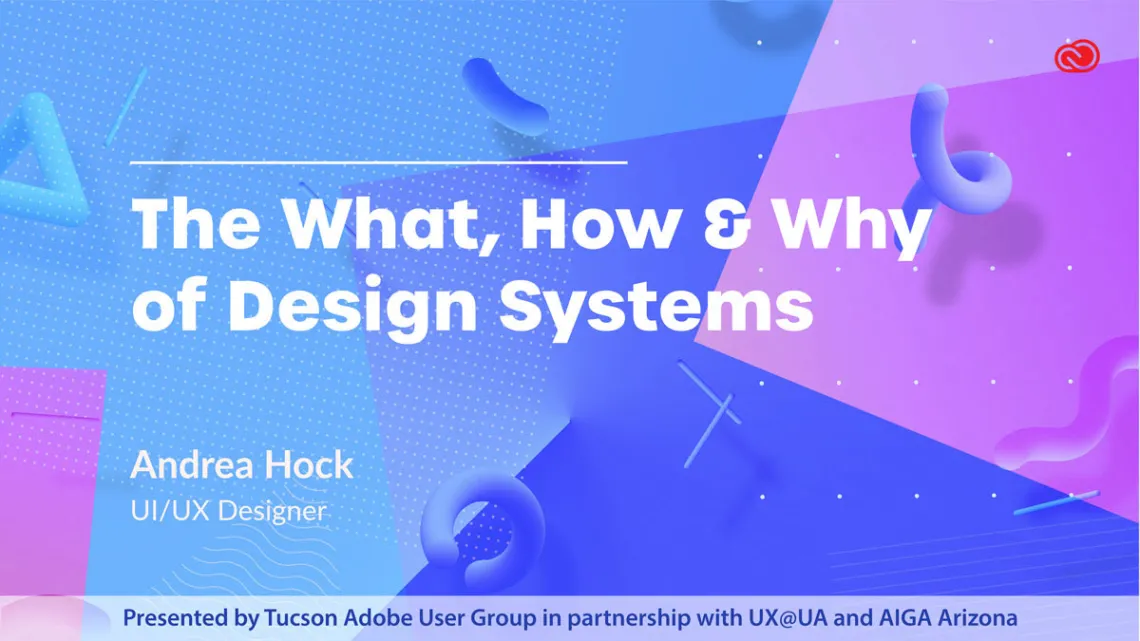 The What, How & Why of Design Systems

Andrea Hock
UI/UX Designer

Presented by Tucson Adobe User Group in partnership with UX@UA and AIGA Arizona